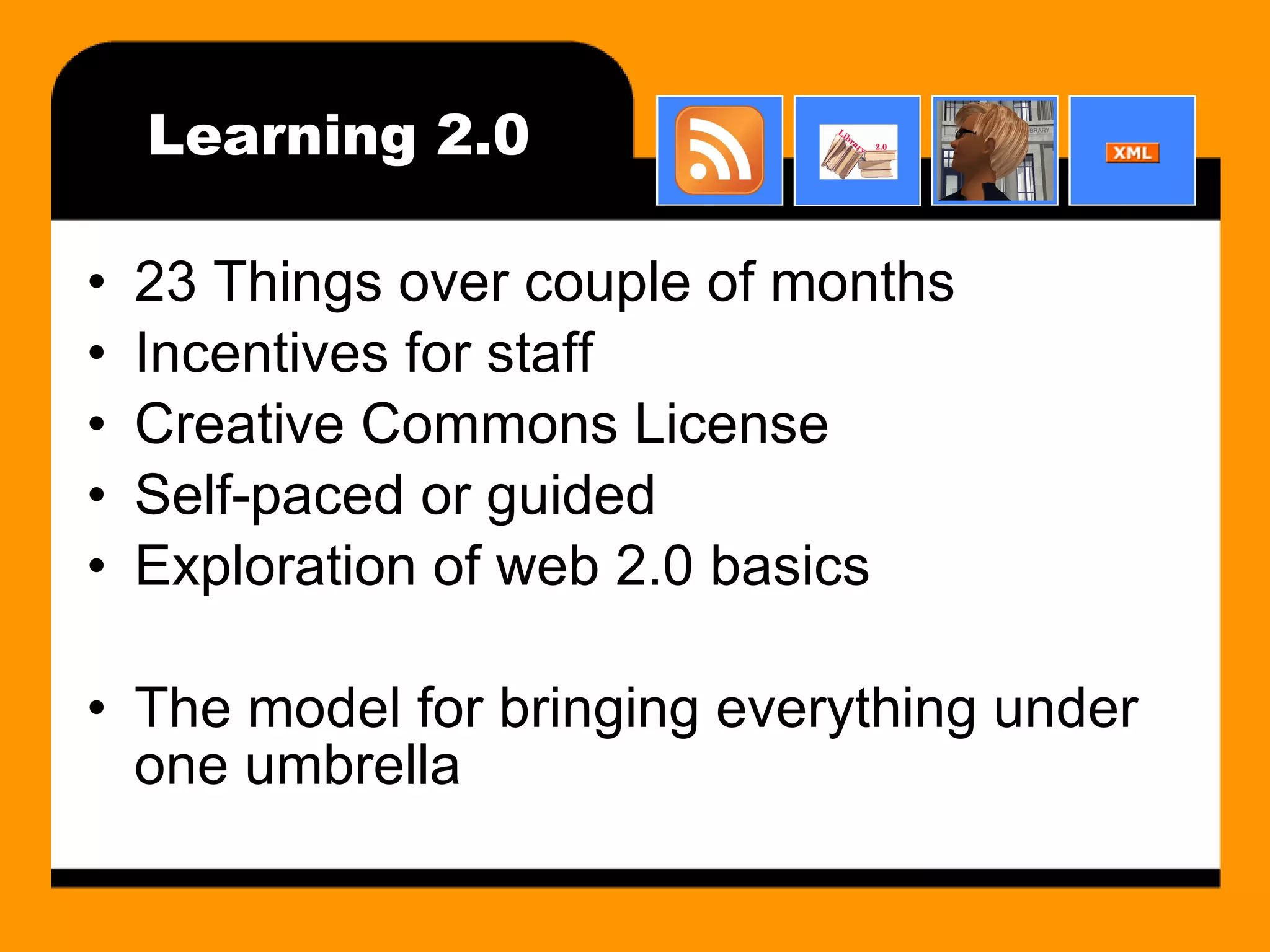 Learning 2.0

Library 2.0

BRARY

XML

• 23 Things over couple of months
• Incentives for staff
• Creative Commons License
• Self-paced or guided
• Exploration of web 2.0 basics

• The model for bringing everything under one umbrella